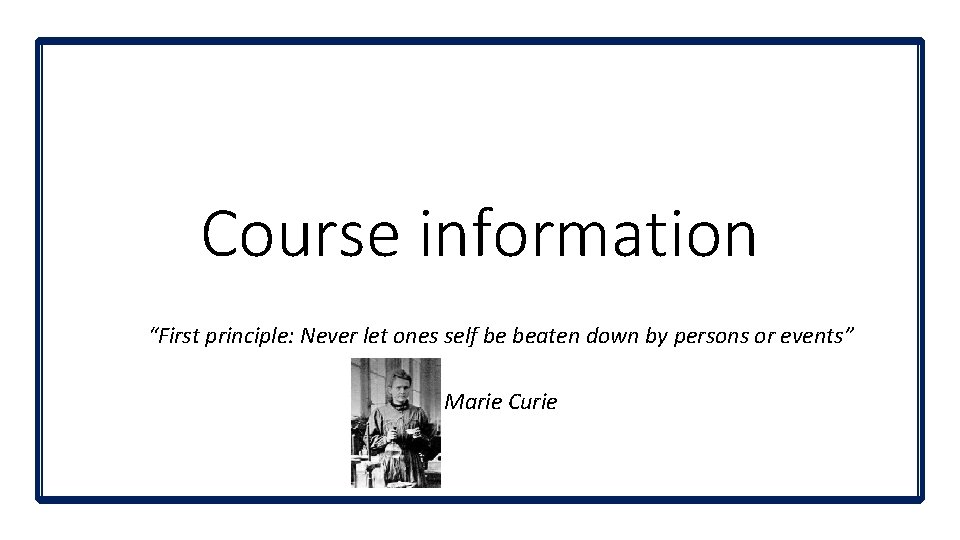 Course information

"First principle: Never let ones self be beaten down by persons or events"

Marie Curie